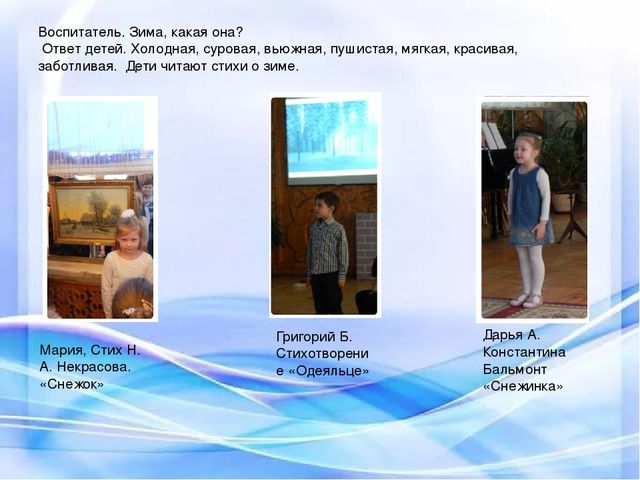 Воспитатель. Зима, какая она?
Ответ детей. Холодная, суровая, вьюжная, пушистая, мягкая, красивая, заботливая. Дети читают стихи о зиме.

Мария, Стих Н. А. Некрасова. «Снежок»

Григорий Б. Стихотворение «Одеяльце»

Дарья А. Константина Бальмонт «Снежинка»